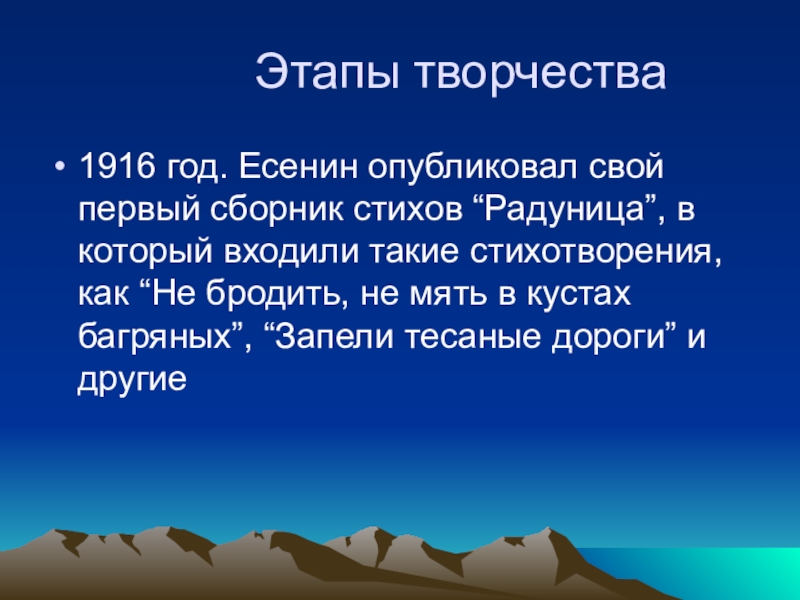 Этапы творчества

• 1916 год. Есенин опубликовал свой первый сборник стихов “Радуница”, в который входили такие стихотворения, как “Не бродить, не мять в кустах багряных”, “Запели тесаные дороги” и другие